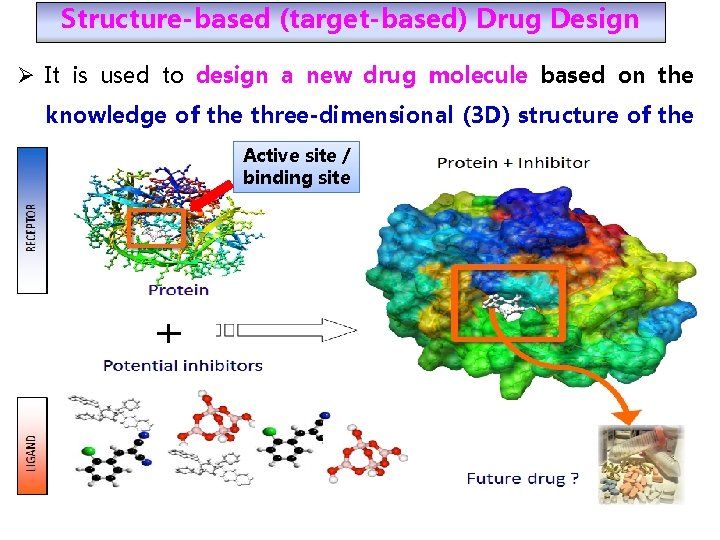 Structure-based (target-based) Drug Design

➢ It is used to design a new drug molecule based on the knowledge of the three-dimensional (3D) structure of the

RECEPTOR

Active site / binding site

Protein

Protein + Inhibitor

+

Potential inhibitors

LIGAND

Future drug ?